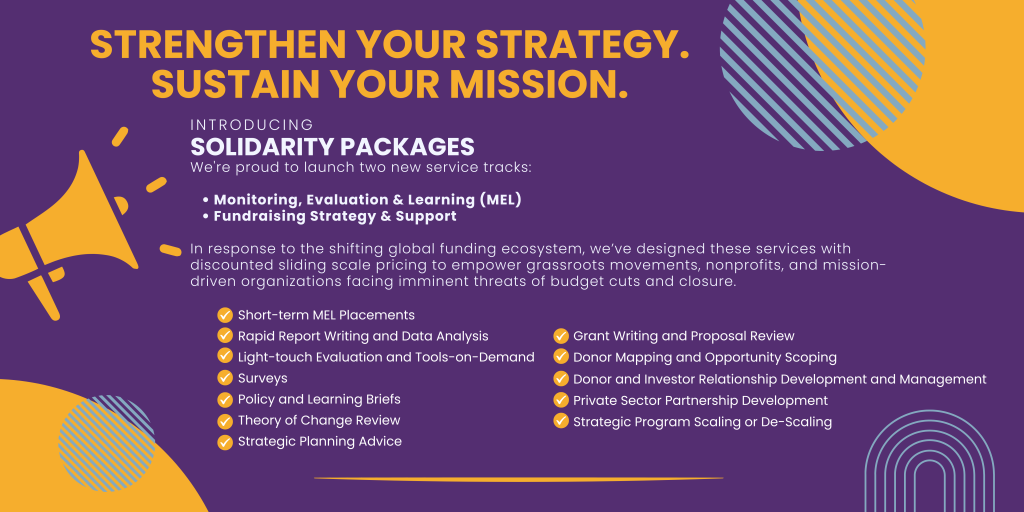 STRENGTHEN YOUR STRATEGY.
SUSTAIN YOUR MISSION.

INTRODUCING
SOLIDARITY PACKAGES
We're proud to launch two new service tracks:

• Monitoring, Evaluation & Learning (MEL)
• Fundraising Strategy & Support

In response to the shifting global funding ecosystem, we've designed these services with discounted sliding scale pricing to empower grassroots movements, nonprofits, and mission-driven organizations facing imminent threats of budget cuts and closure.

Short-term MEL Placements
Rapid Report Writing and Data Analysis
Light-touch Evaluation and Tools-on-Demand
Surveys
Policy and Learning Briefs
Theory of Change Review
Strategic Planning Advice

Grant Writing and Proposal Review
Donor Mapping and Opportunity Scoping
Donor and Investor Relationship Development and Management
Private Sector Partnership Development
Strategic Program Scaling or De-Scaling